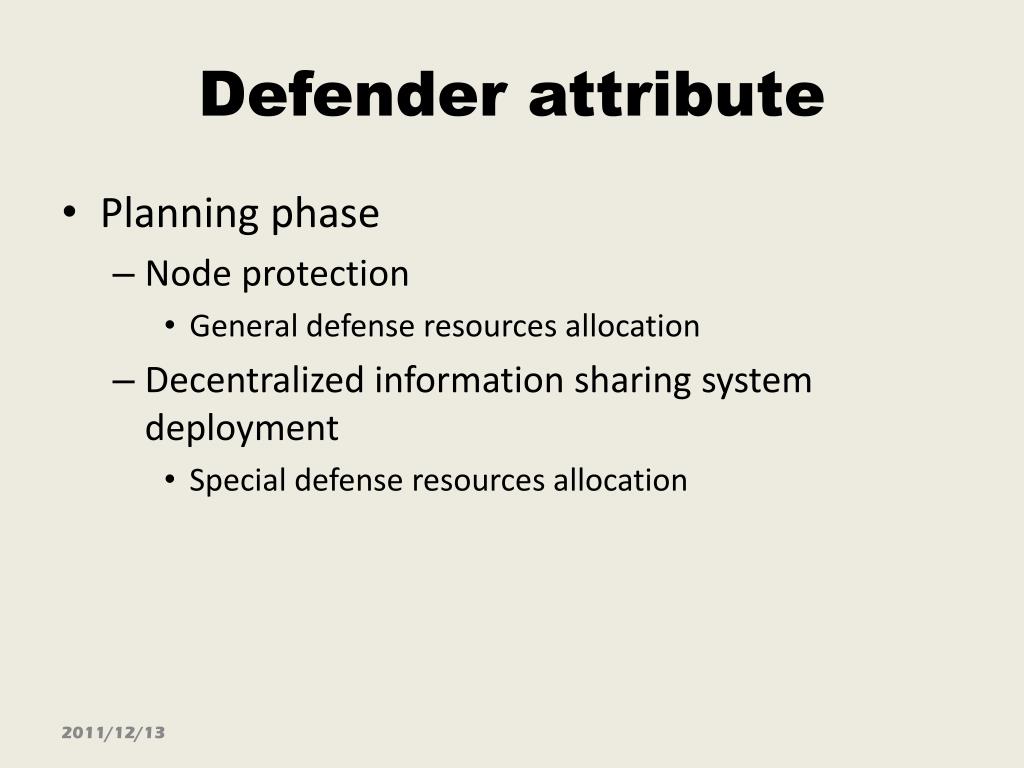 Defender attribute

• Planning phase
– Node protection
• General defense resources allocation
– Decentralized information sharing system deployment
• Special defense resources allocation

2011/12/13